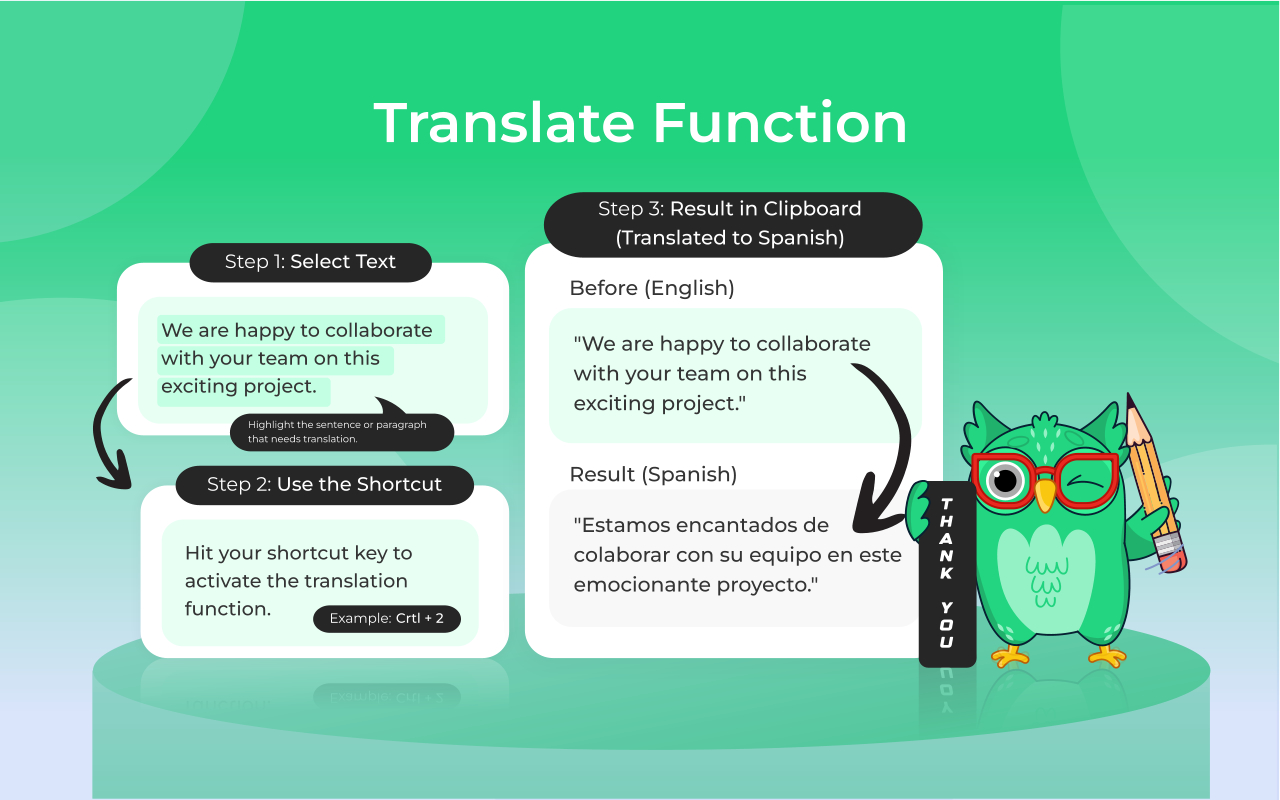 Translate Function

Step 1: Select Text

We are happy to collaborate with your team on this exciting project.

Highlight the sentence or paragraph that needs translation.

Step 2: Use the Shortcut

Hit your shortcut key to activate the translation function.

Example: Crtl + 2

Step 3: Result in Clipboard (Translated to Spanish)

Before (English)

"We are happy to collaborate with your team on this exciting project."

Result (Spanish)

"Estamos encantados de colaborar con su equipo en este emocionante proyecto."

THANK YOU